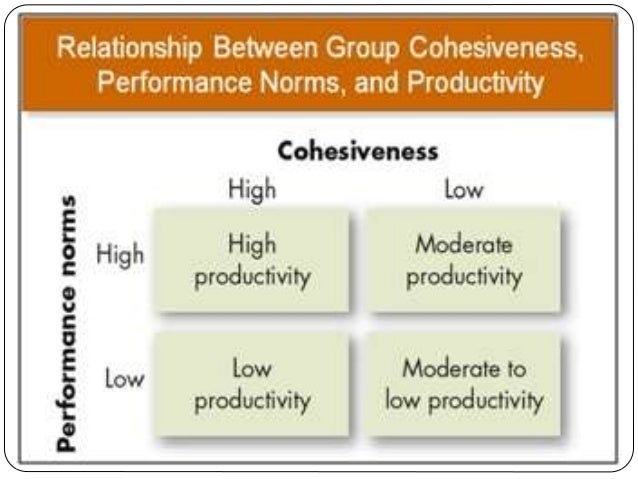 Relationship Between Group Cohesiveness, Performance Norms, and Productivity

Cohesiveness

Performance norms

| | High | Low |
|---|---|---|
| High | High productivity | Moderate productivity |
| Low | Low productivity | Moderate to low productivity |